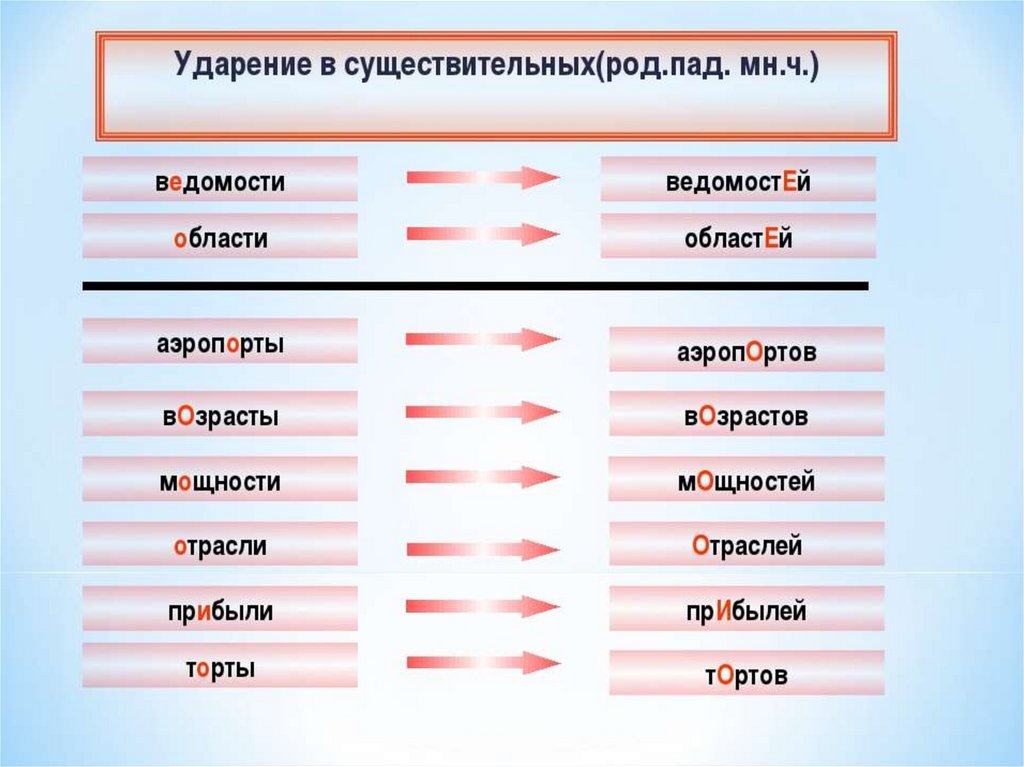 Ударение в существительных(род.пад. мн.ч.)

ведомости ведомостЕй

области областЕй

аэропорты аэропОртов

вОзрасты вОзрастов

мощности мОщностей

отрасли Отраслей

прибыли прИбылей

торты тОртов